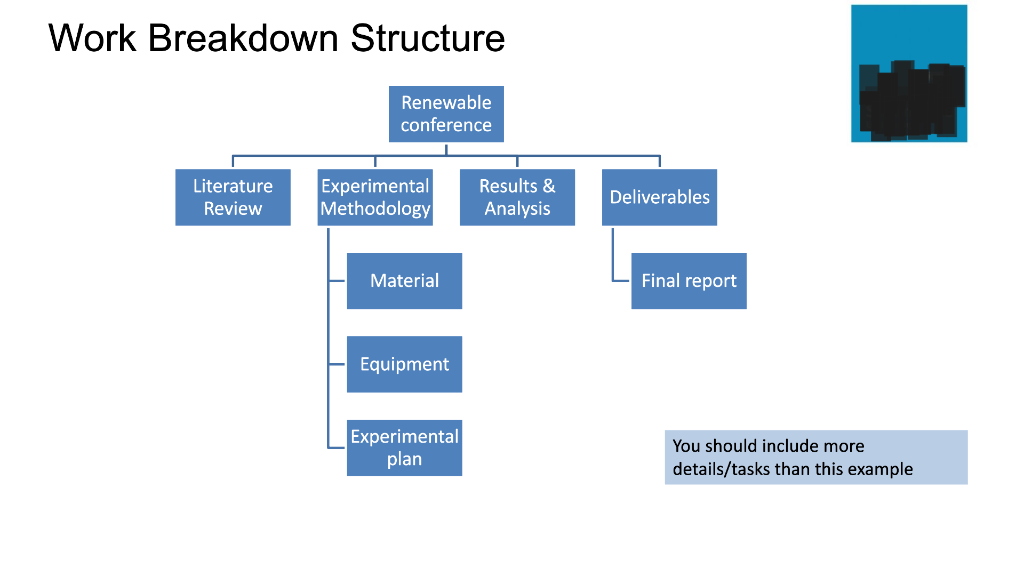 Work Breakdown Structure

Renewable conference

Literature Review

Experimental Methodology

Results & Analysis

Deliverables

Material

Equipment

Experimental plan

Final report

You should include more details/tasks than this example